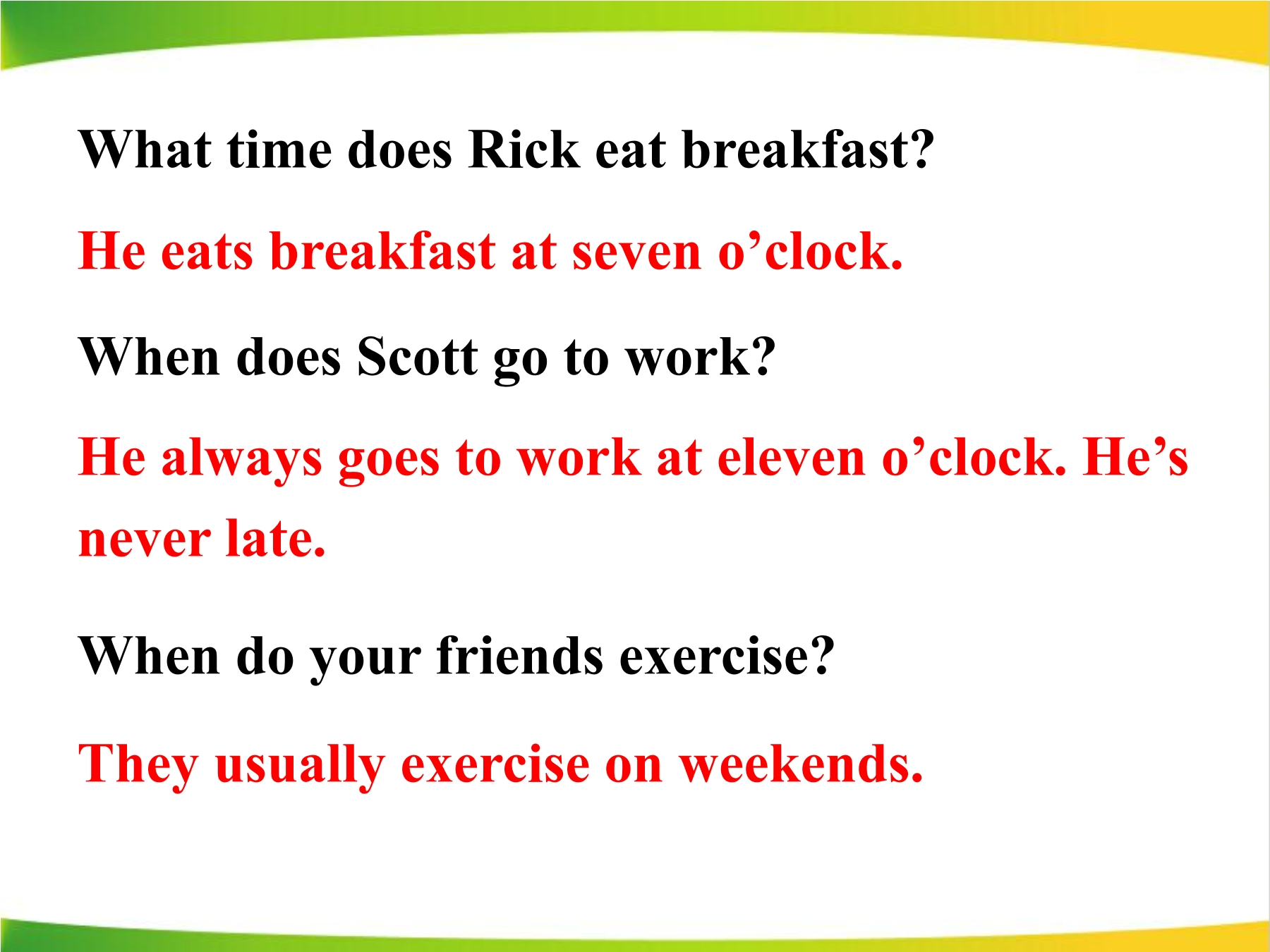 What time does Rick eat breakfast?

He eats breakfast at seven o’clock.

When does Scott go to work?

He always goes to work at eleven o’clock. He’s never late.

When do your friends exercise?

They usually exercise on weekends.